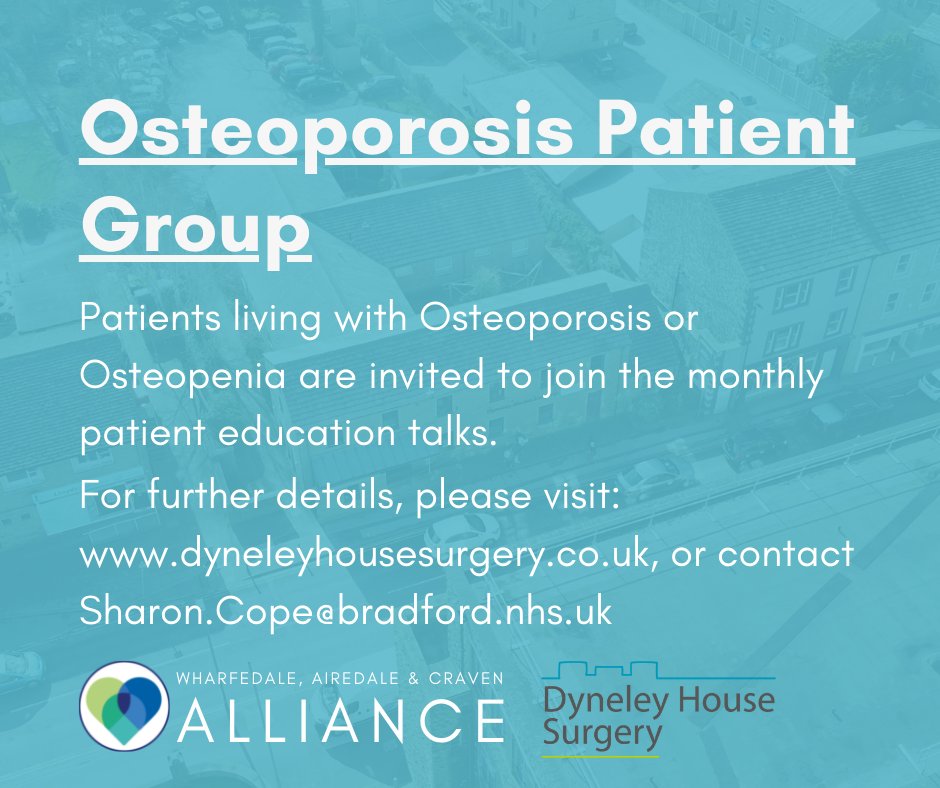 Osteoporosis Patient Group

Patients living with Osteoporosis or Osteopenia are invited to join the monthly patient education talks.

For further details, please visit: www.dyneleyhousesurgery.co.uk, or contact Sharon.Cope@bradford.nhs.uk

WHARFEDALE, AIREDALE & CRAVEN
ALLIANCE

Dyneley House Surgery